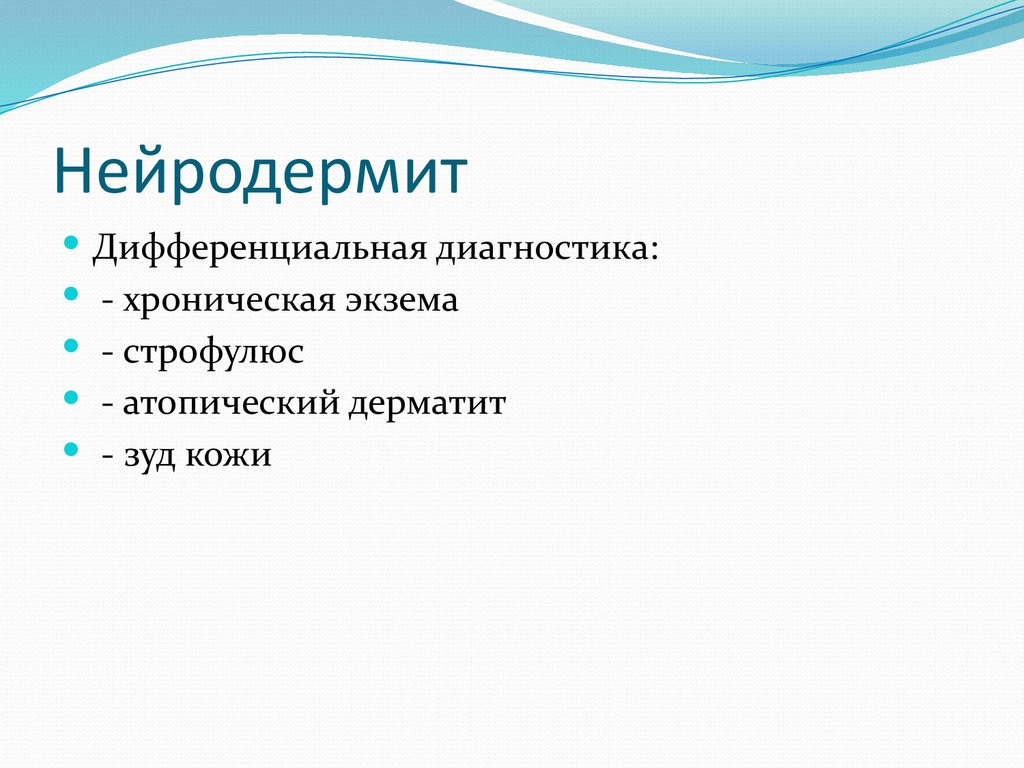 Нейродермит

Дифференциальная диагностика:
- хроническая экзема
- строфулюс
- атопический дерматит
- зуд кожи